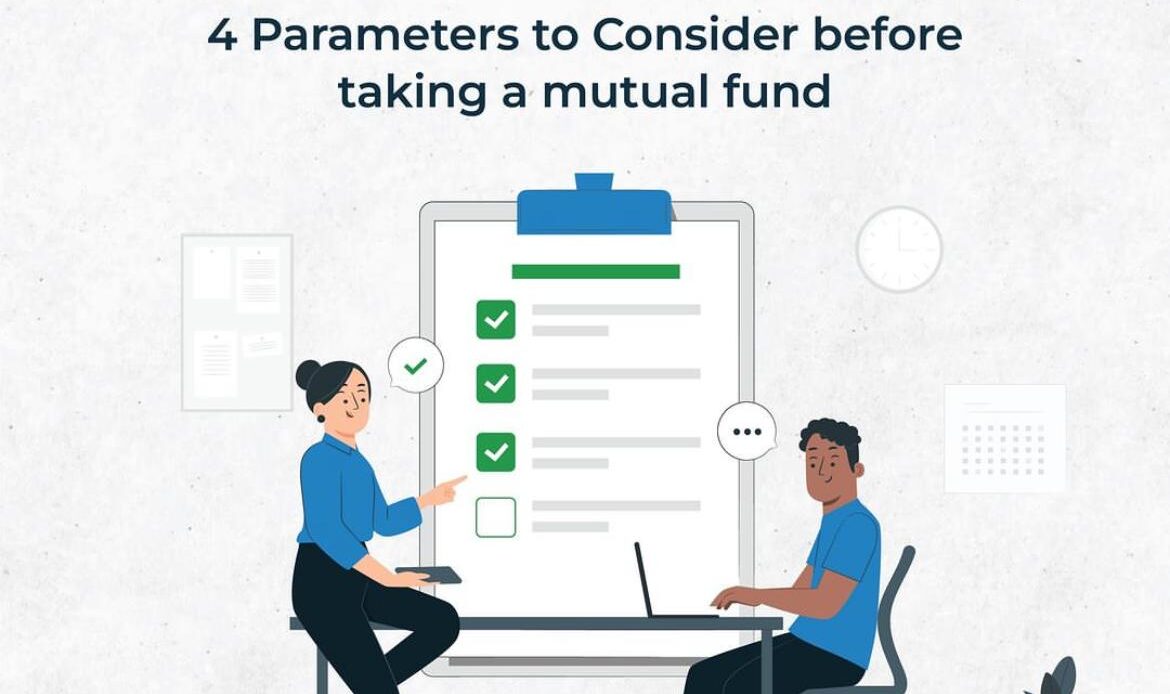 4 Parameters to Consider before taking a mutual fund